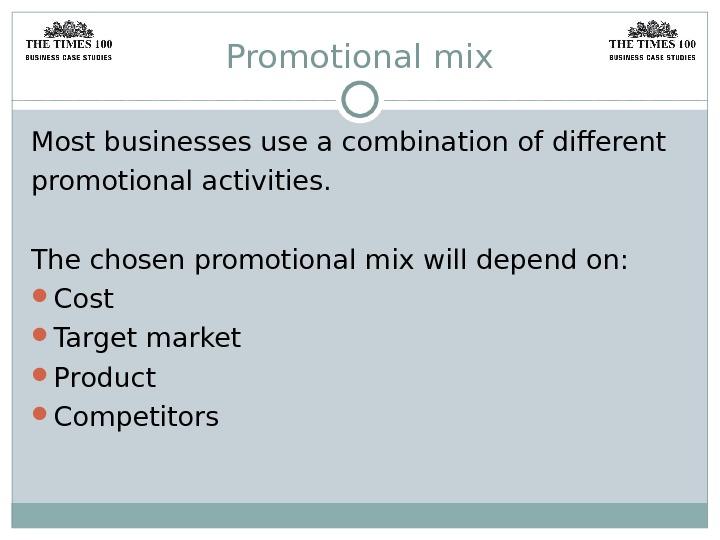 THE TIMES 100
BUSINESS CASE STUDIES

Promotional mix

THE TIMES 100
BUSINESS CASE STUDIES

Most businesses use a combination of different promotional activities.

The chosen promotional mix will depend on:
- Cost
- Target market
- Product
- Competitors